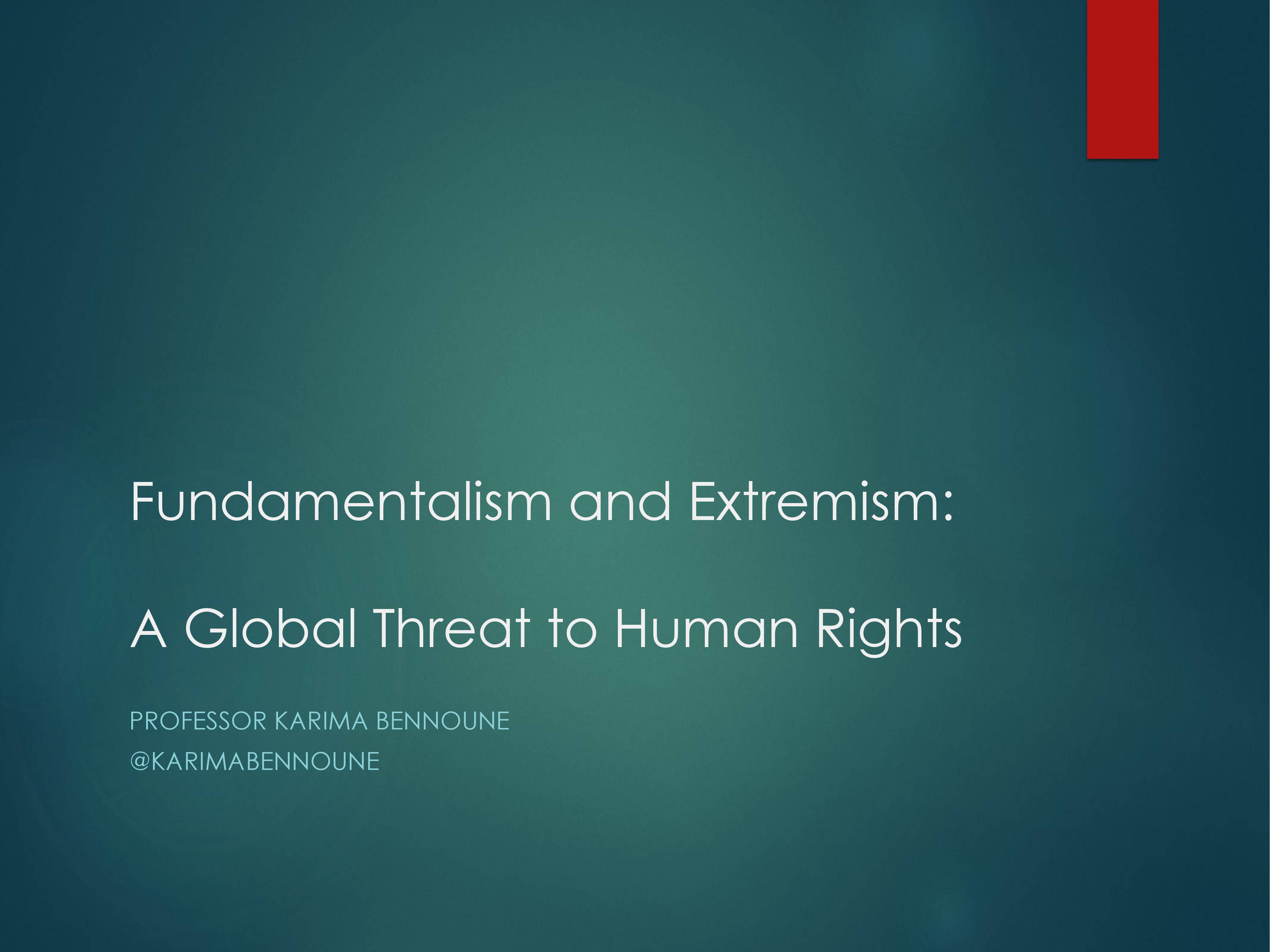 Fundamentalism and Extremism:

A Global Threat to Human Rights

PROFESSOR KARIMA BENNOUNE
@KARIMABENNOUNE